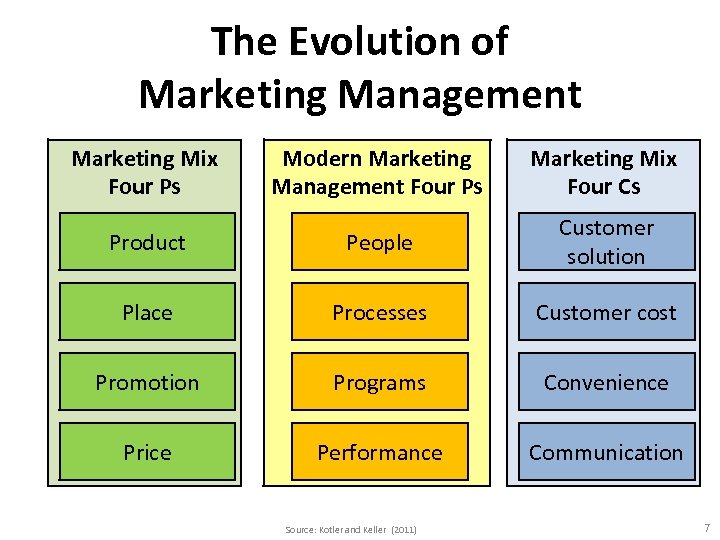 The Evolution of Marketing Management

Marketing Mix Four Ps

Product

Place

Promotion

Price

Modern Marketing Management Four Ps

People

Processes

Programs

Performance

Marketing Mix Four Cs

Customer solution

Customer cost

Convenience

Communication

Source: Kotler and Keller (2011)

7